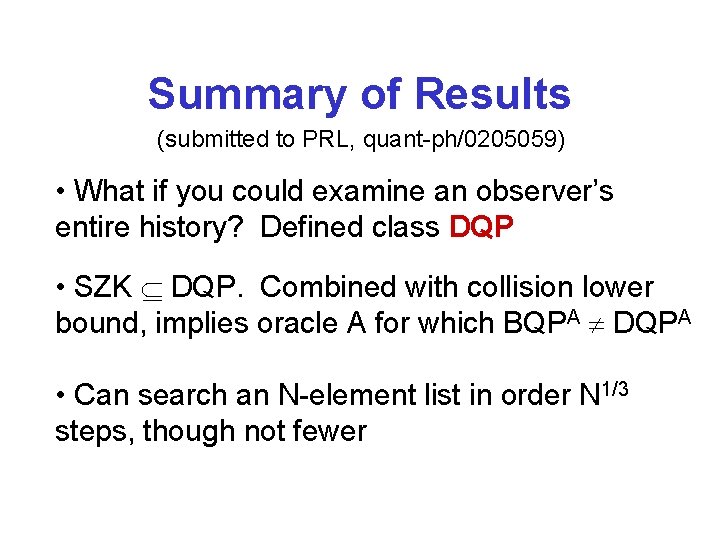 Summary of Results

(submitted to PRL, quant-ph/0205059)

• What if you could examine an observer's entire history? Defined class DQP

• SZK $\subseteq$ DQP. Combined with collision lower bound, implies oracle A for which $BQP^A \neq DQP^A$

• Can search an N-element list in order $N^{1/3}$ steps, though not fewer